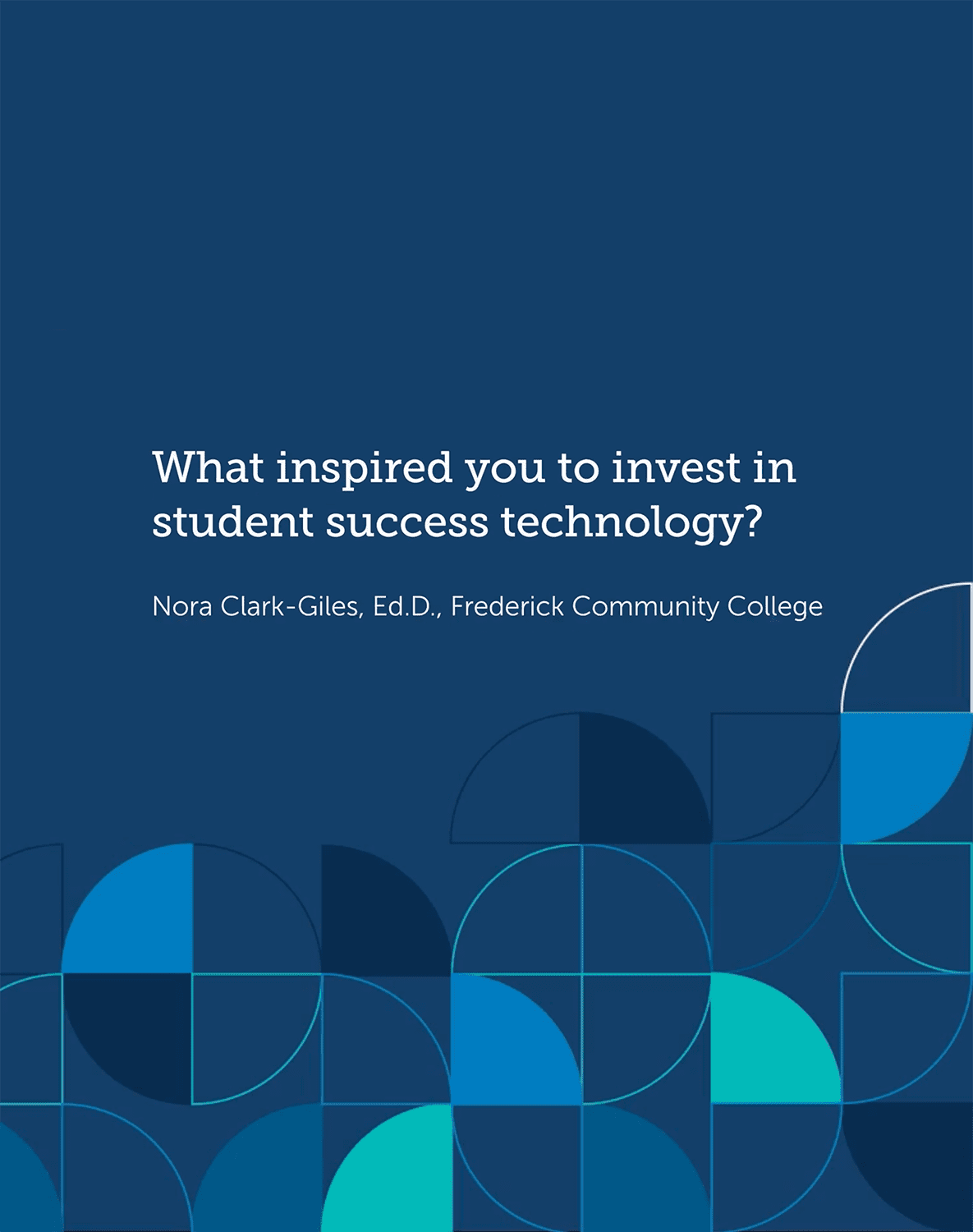 What inspired you to invest in student success technology?

Nora Clark-Giles, Ed.D., Frederick Community College